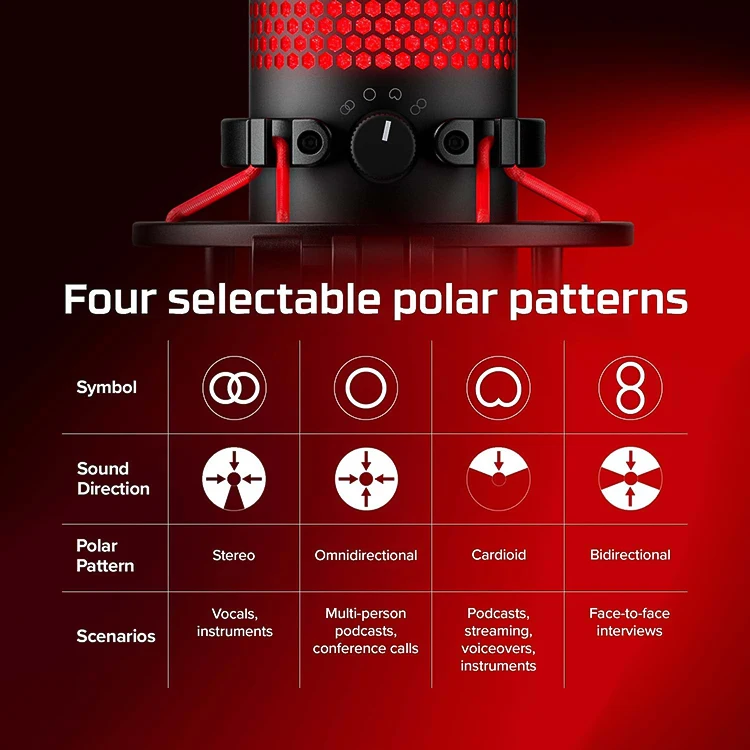 Four selectable polar patterns

| Symbol | | | | |
|---|---|---|---|---|
| Sound Direction | | | | |
| Polar Pattern | Stereo | Omnidirectional | Cardioid | Bidirectional |
| Scenarios | Vocals, instruments | Multi-person podcasts, conference calls | Podcasts, streaming, voiceovers, instruments | Face-to-face interviews |